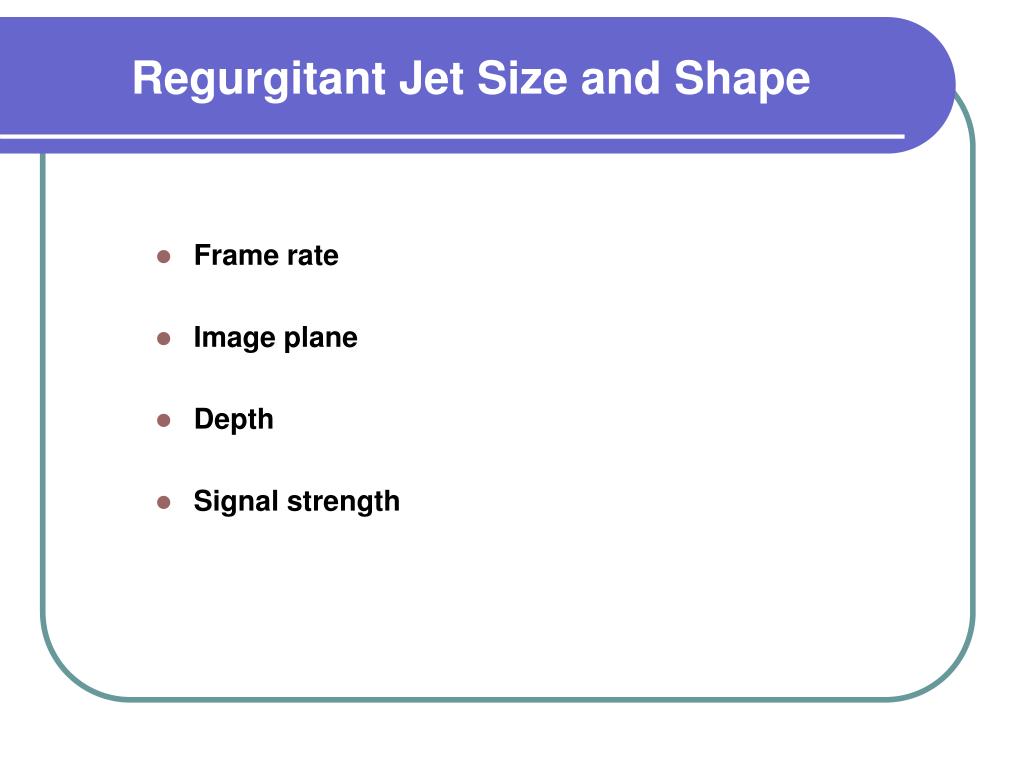 Regurgitant Jet Size and Shape

- Frame rate
- Image plane
- Depth
- Signal strength